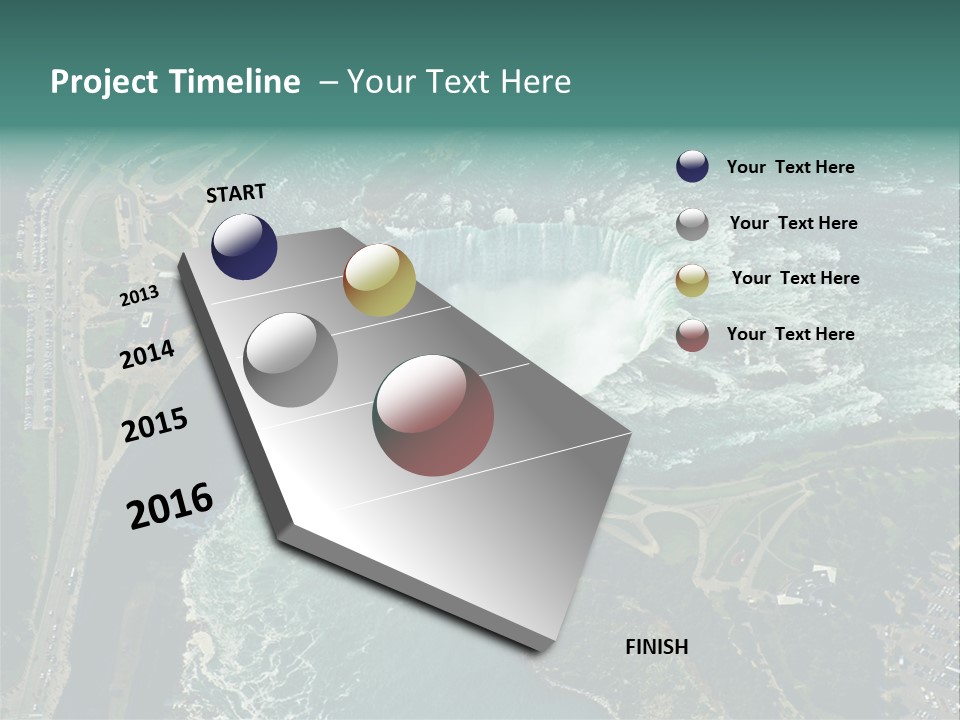 Project Timeline – Your Text Here

START

2013

2014

2015

2016

FINISH

Your Text Here

Your Text Here

Your Text Here

Your Text Here